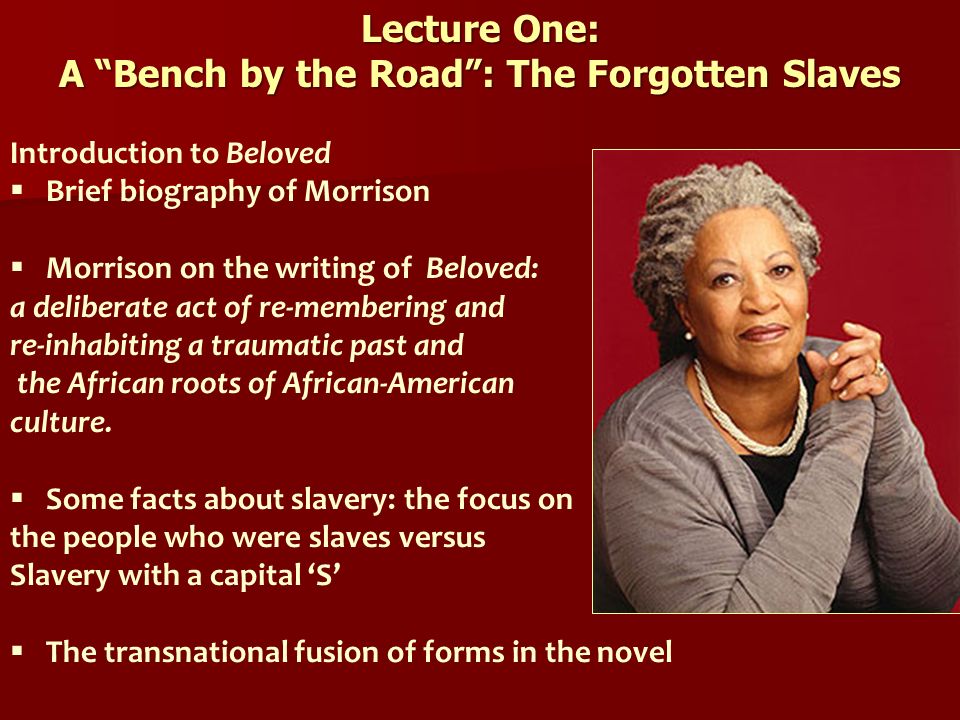 Lecture One:
A “Bench by the Road”: The Forgotten Slaves

Introduction to Beloved
▪ Brief biography of Morrison

▪ Morrison on the writing of Beloved: a deliberate act of re-membering and re-inhabiting a traumatic past and the African roots of African-American culture.

▪ Some facts about slavery: the focus on the people who were slaves versus Slavery with a capital ‘S’

▪ The transnational fusion of forms in the novel